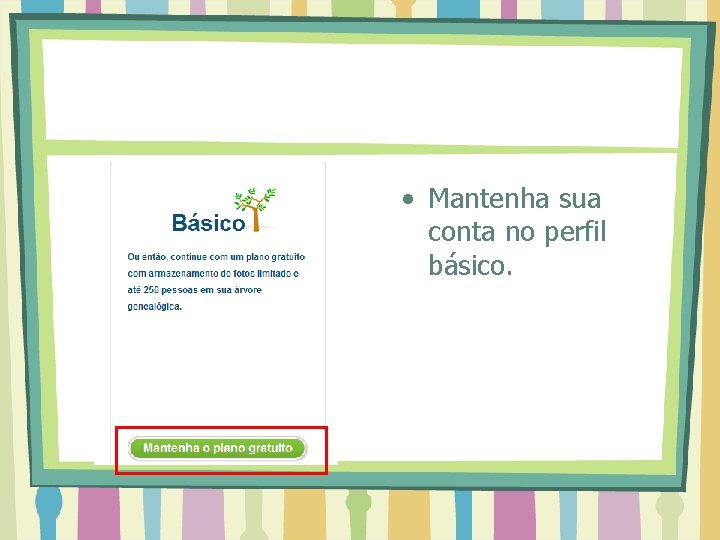 Básico

Ou então, continue com um plano gratuito com armazenamento de fotos limitado e até 250 pessoas em sua árvore genealógica.

Mantenha o plano gratuito

• Mantenha sua conta no perfil básico.